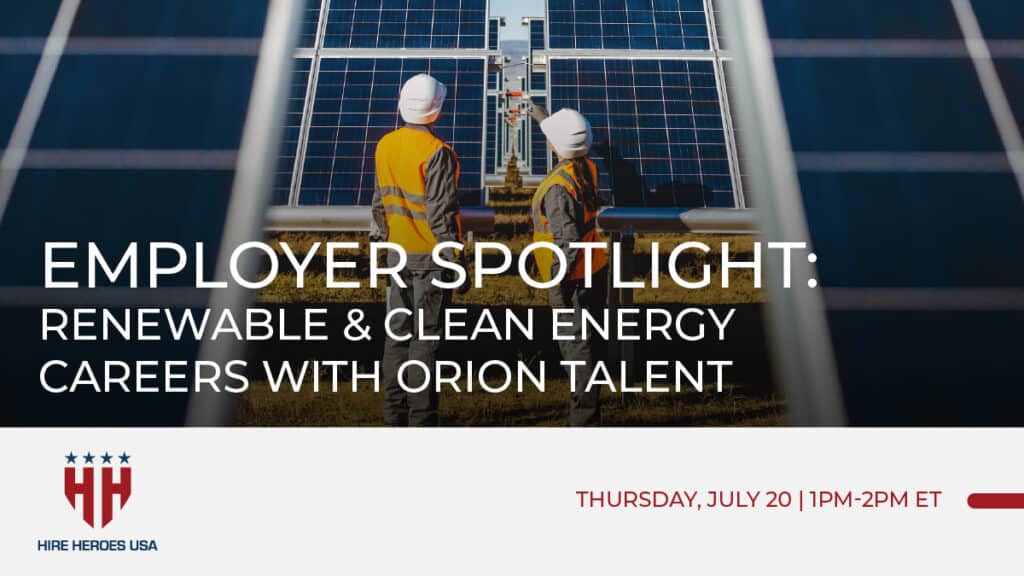 EMPLOYER SPOTLIGHT:
RENEWABLE & CLEAN ENERGY CAREERS WITH ORION TALENT

HH
HIRE HEROES USA

THURSDAY, JULY 20 | 1PM-2PM ET